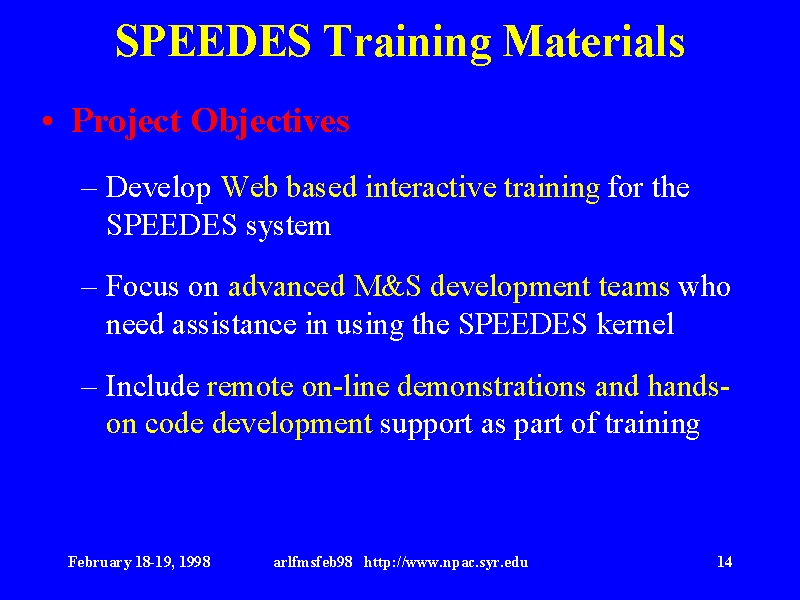 SPEEDES Training Materials

• Project Objectives

– Develop Web based interactive training for the SPEEDES system

– Focus on advanced M&S development teams who need assistance in using the SPEEDES kernel

– Include remote on-line demonstrations and hands-on code development support as part of training

February 18-19, 1998 arlfmsfeb98 http://www.npac.syr.edu 14